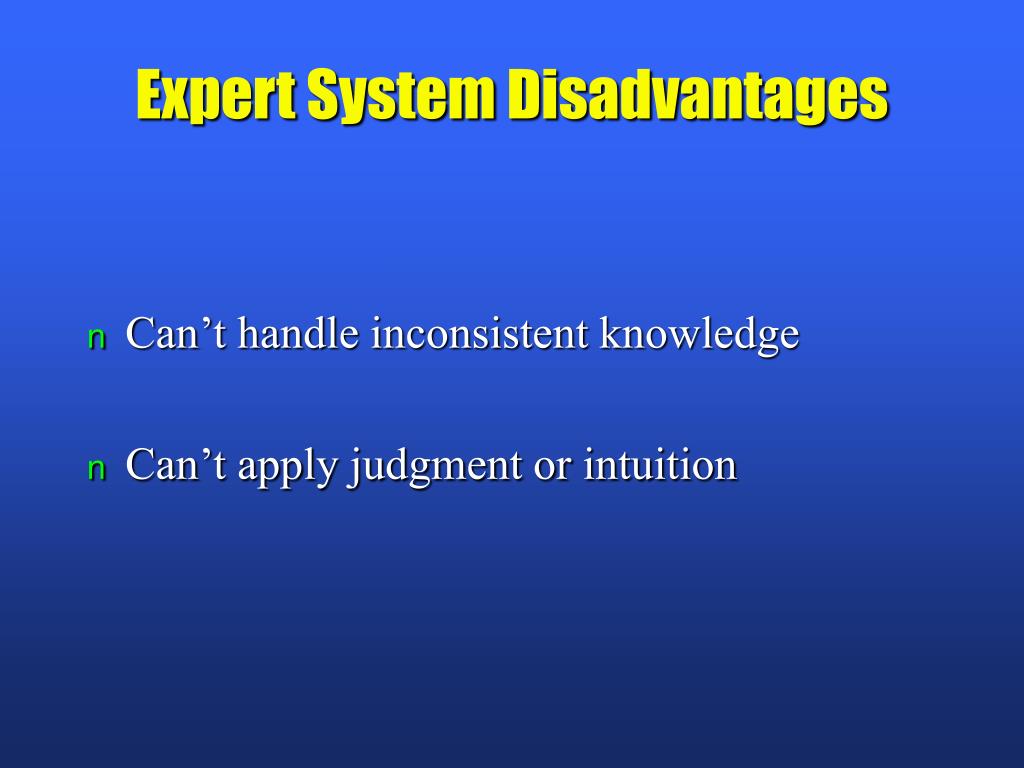 Expert System Disadvantages

n Can’t handle inconsistent knowledge

n Can’t apply judgment or intuition